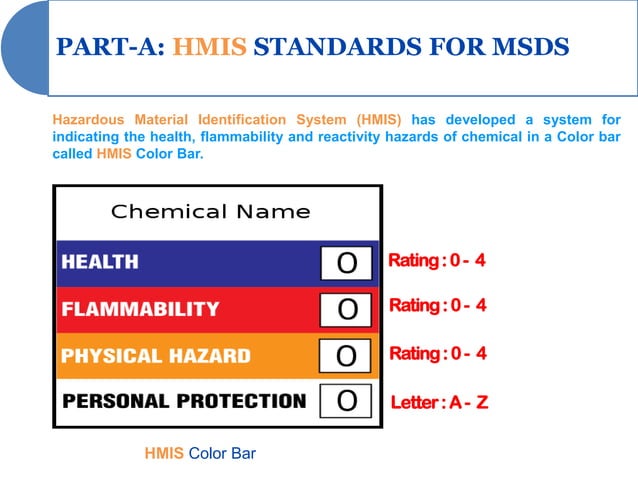 PART-A: HMIS STANDARDS FOR MSDS

Hazardous Material Identification System (HMIS) has developed a system for indicating the health, flammability and reactivity hazards of chemical in a Color bar called HMIS Color Bar.

Chemical Name

HEALTH O Rating : 0 - 4

FLAMMABILITY O Rating : 0 - 4

PHYSICAL HAZARD O Rating : 0 - 4

PERSONAL PROTECTION O Letter : A - Z

HMIS Color Bar